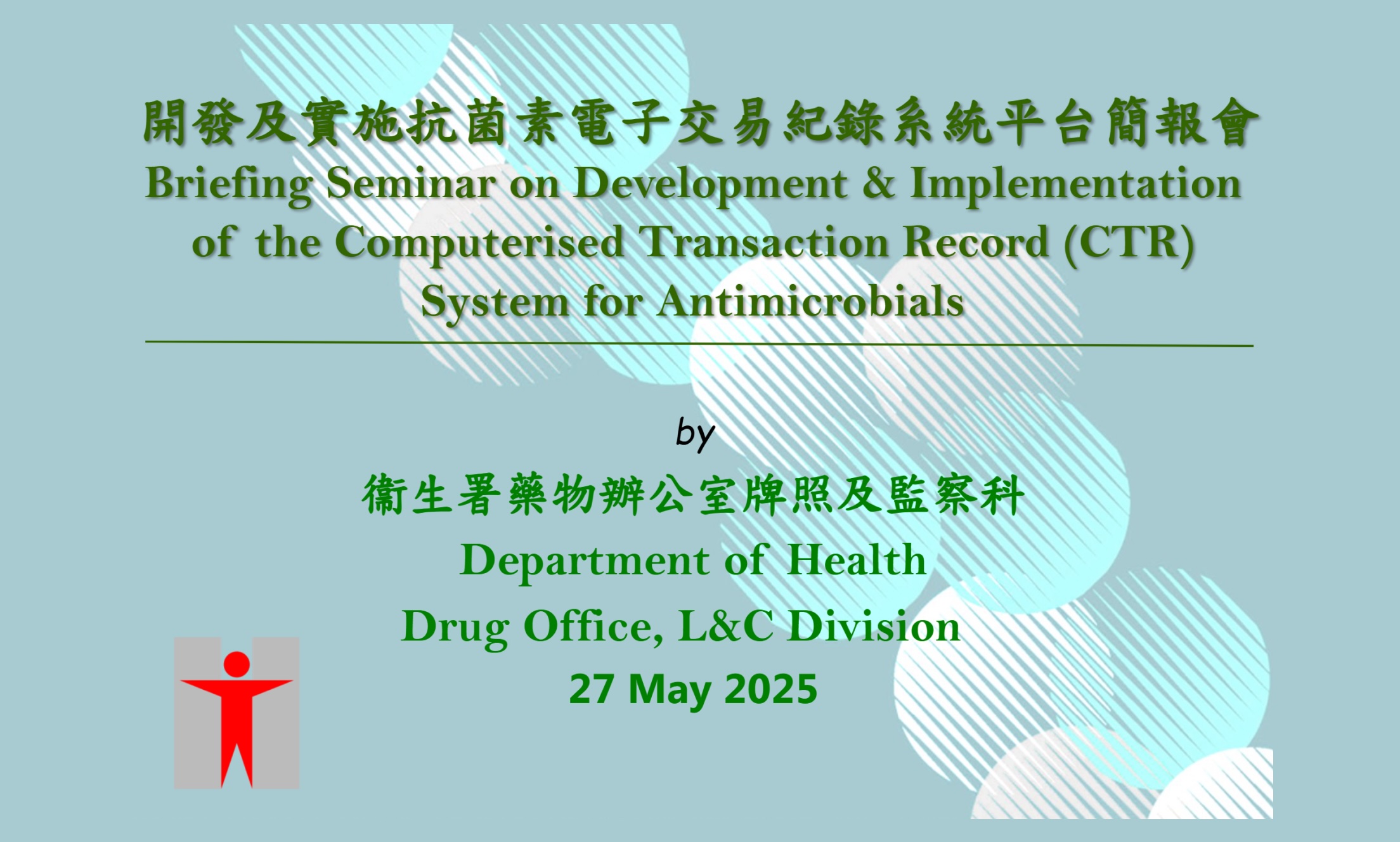 開發及實施抗菌素電子交易紀錄系統平台簡報會
Briefing Seminar on Development & Implementation of the Computerised Transaction Record (CTR) System for Antimicrobials

by

衞生署藥物辦公室牌照及監察科
Department of Health
Drug Office, L&C Division
27 May 2025